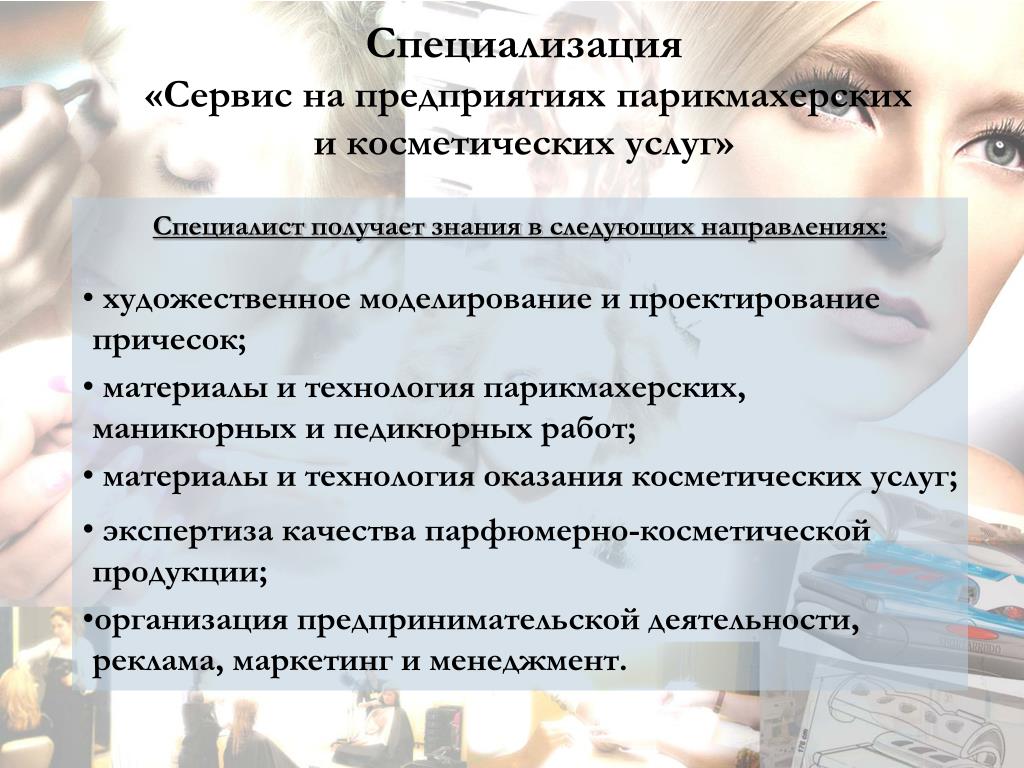 Специализация
«Сервис на предприятиях парикмахерских и косметических услуг»

Специалист получает знания в следующих направлениях:

• художественное моделирование и проектирование причесок;
• материалы и технология парикмахерских, маникюрных и педикюрных работ;
• материалы и технология оказания косметических услуг;
• экспертиза качества парфюмерно-косметической продукции;
•организация предпринимательской деятельности, реклама, маркетинг и менеджмент.